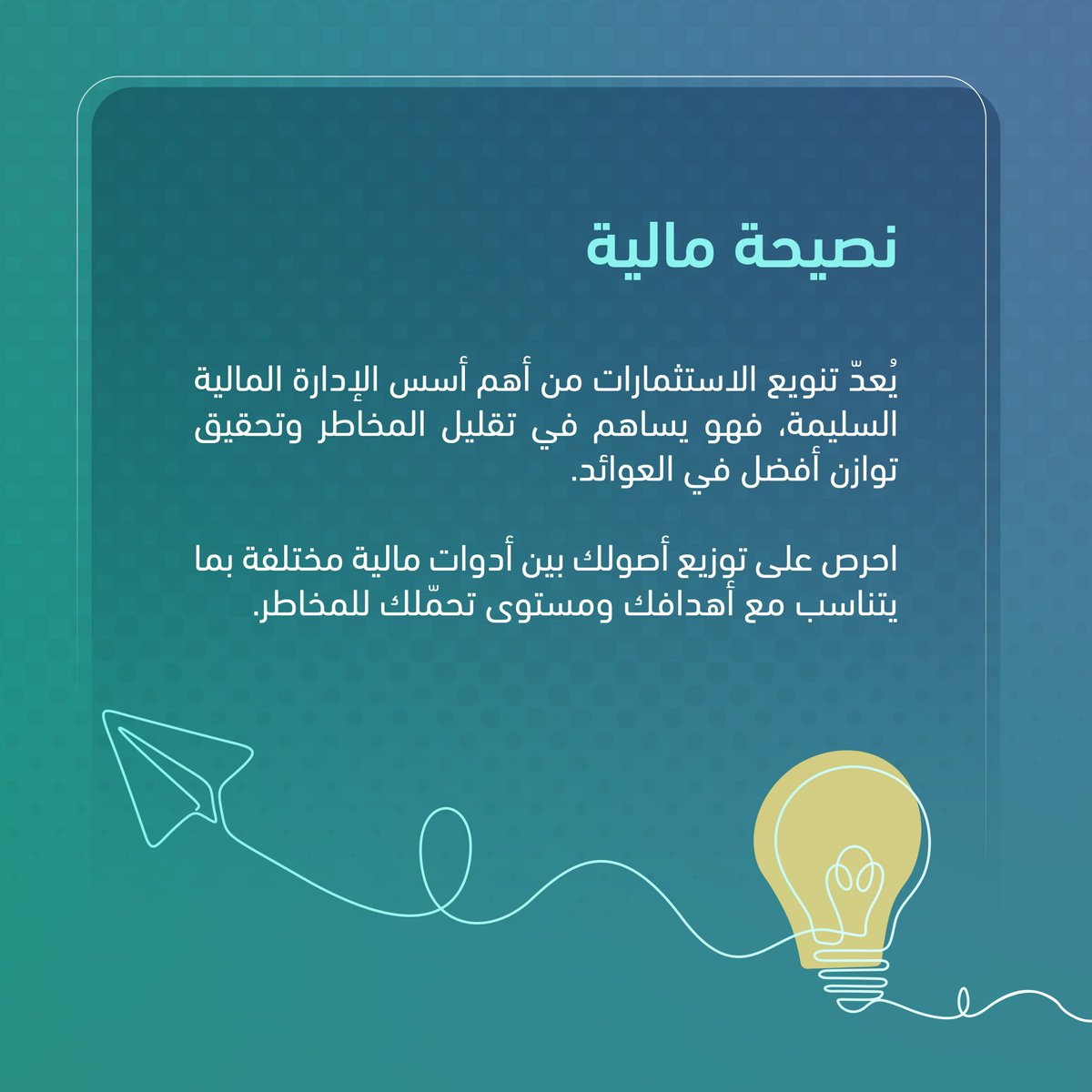 نصيحة مالية

يُعدّ تنويع الاستثمارات من أهم أسس الإدارة المالية السليمة، فهو يساهم في تقليل المخاطر وتحقيق توازن أفضل في العوائد.

احرص على توزيع أصولك بين أدوات مالية مختلفة بما يتناسب مع أهدافك ومستوى تحمّلك للمخاطر.